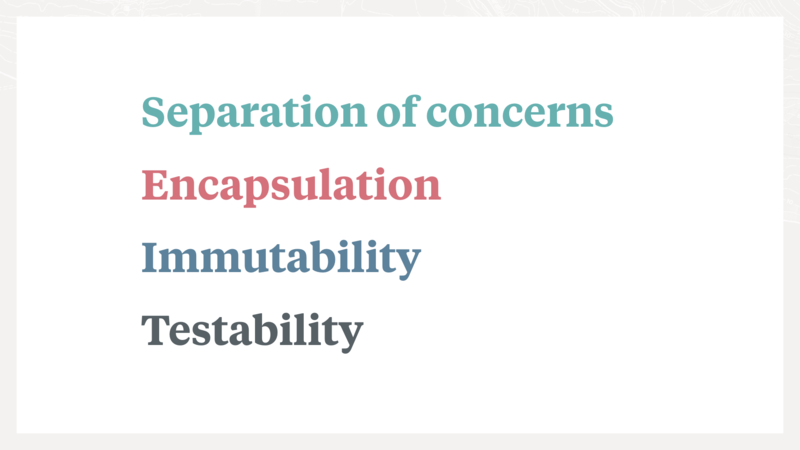 Separation of concerns

Encapsulation

Immutability

Testability